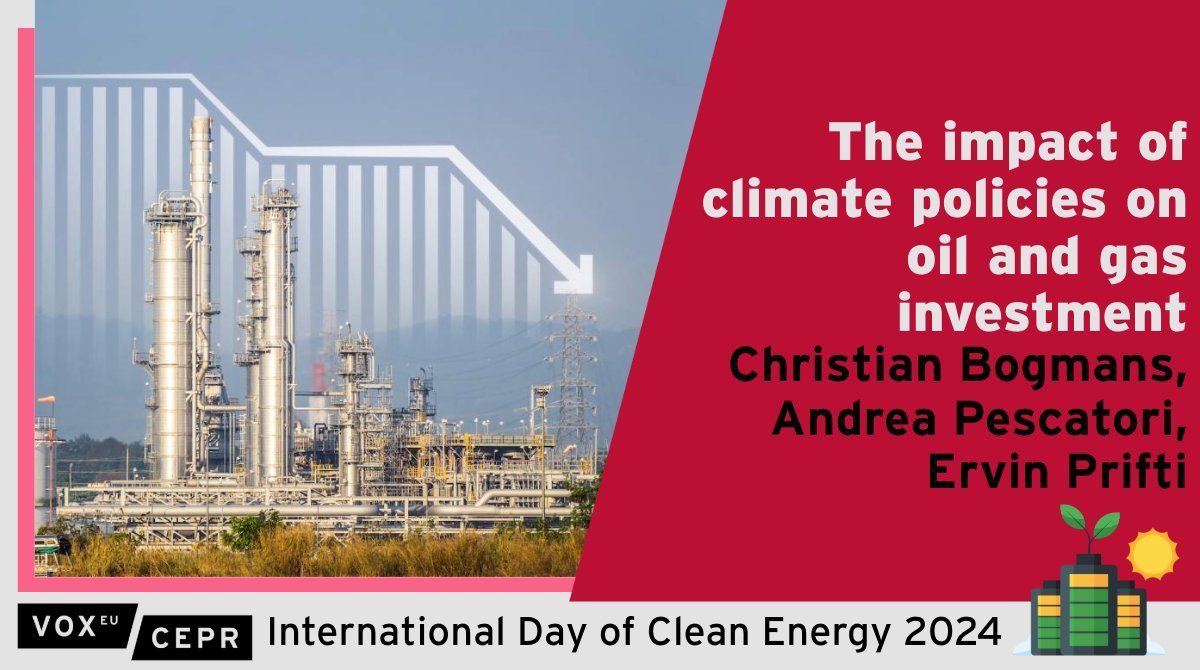 The impact of climate policies on oil and gas investment

Christian Bogmans, Andrea Pescatori, Ervin Prifti

VOX EU CEPR International Day of Clean Energy 2024